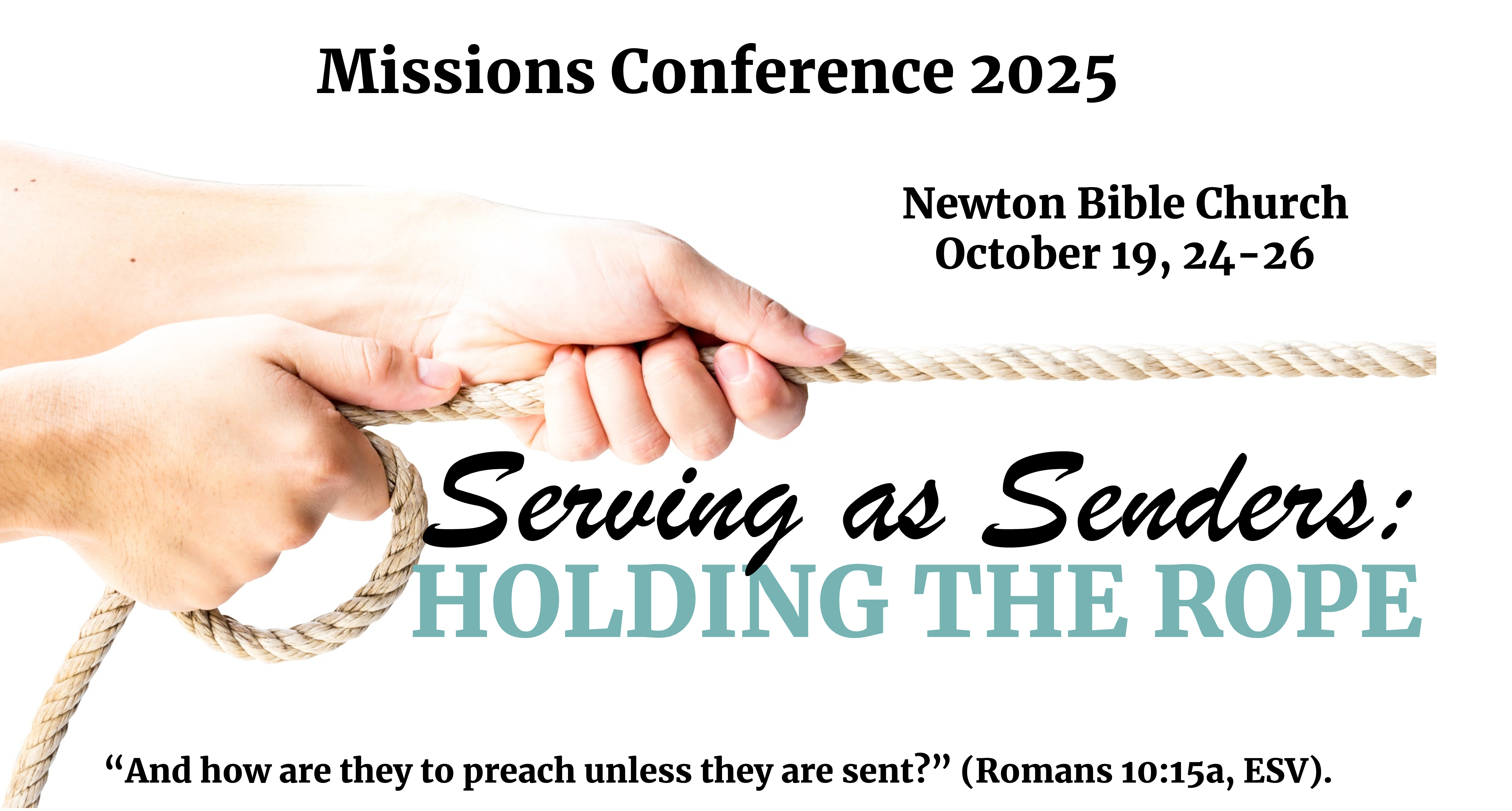 Missions Conference 2025

Newton Bible Church
October 19, 24-26

Serving as Senders:
HOLDING THE ROPE

“And how are they to preach unless they are sent?” (Romans 10:15a, ESV).